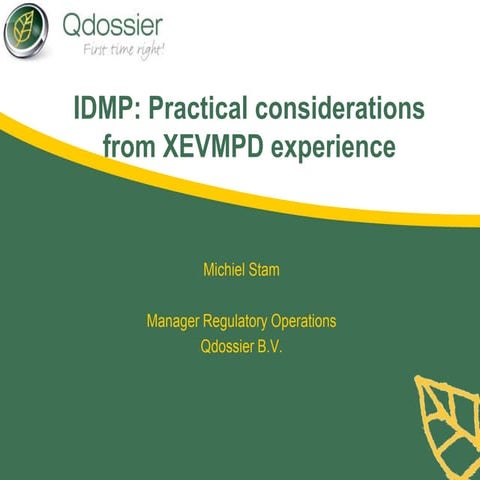 Qdossier
First time right!

IDMP: Practical considerations from XEVMPD experience

Michiel Stam

Manager Regulatory Operations
Qdossier B.V.